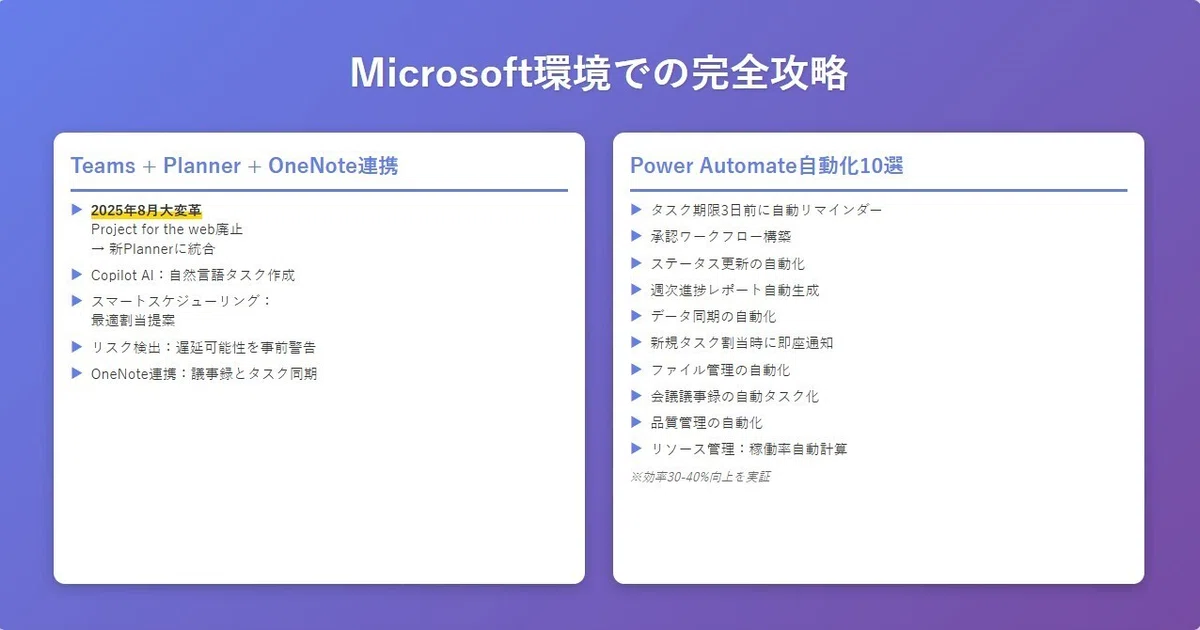 Microsoft環境での完全攻略

Teams + Planner + OneNote連携

▶ 2025年8月大変革
Project for the web廃止
→ 新Plannerに統合

▶ Copilot AI：自然言語タスク作成

▶ スマートスケジューリング：
最適割当提案

▶ リスク検出：遅延可能性を事前警告

▶ OneNote連携：議事録とタスク同期

Power Automate自動化10選

▶ タスク期限3日前に自動リマインダー

▶ 承認ワークフロー構築

▶ ステータス更新の自動化

▶ 週次進捗レポート自動生成

▶ データ同期の自動化

▶ 新規タスク割当時に即座通知

▶ ファイル管理の自動化

▶ 会議議事録の自動タスク化

▶ 品質管理の自動化

▶ リソース管理：稼働率自動計算

※効率30-40%向上を実証